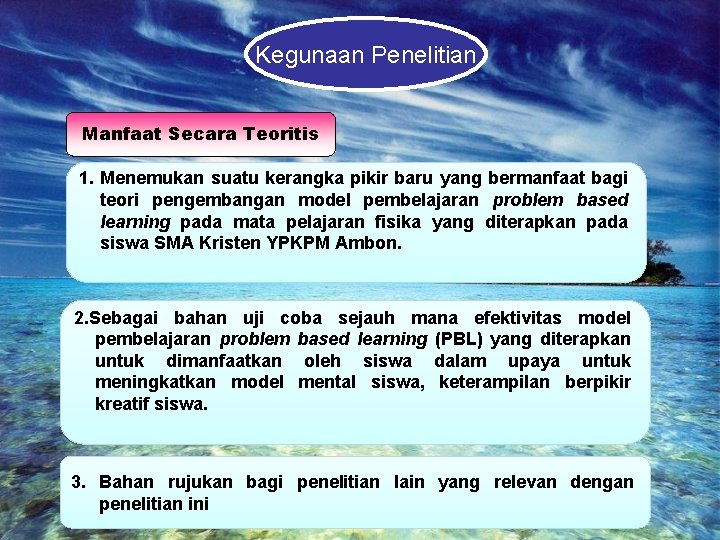 Kegunaan Penelitian

Manfaat Secara Teoritis

1. Menemukan suatu kerangka pikir baru yang bermanfaat bagi teori pengembangan model pembelajaran problem based learning pada mata pelajaran fisika yang diterapkan pada siswa SMA Kristen YPKPM Ambon.

2.Sebagai bahan uji coba sejauh mana efektivitas model pembelajaran problem based learning (PBL) yang diterapkan untuk dimanfaatkan oleh siswa dalam upaya untuk meningkatkan model mental siswa, keterampilan berpikir kreatif siswa.

3. Bahan rujukan bagi penelitian lain yang relevan dengan penelitian ini